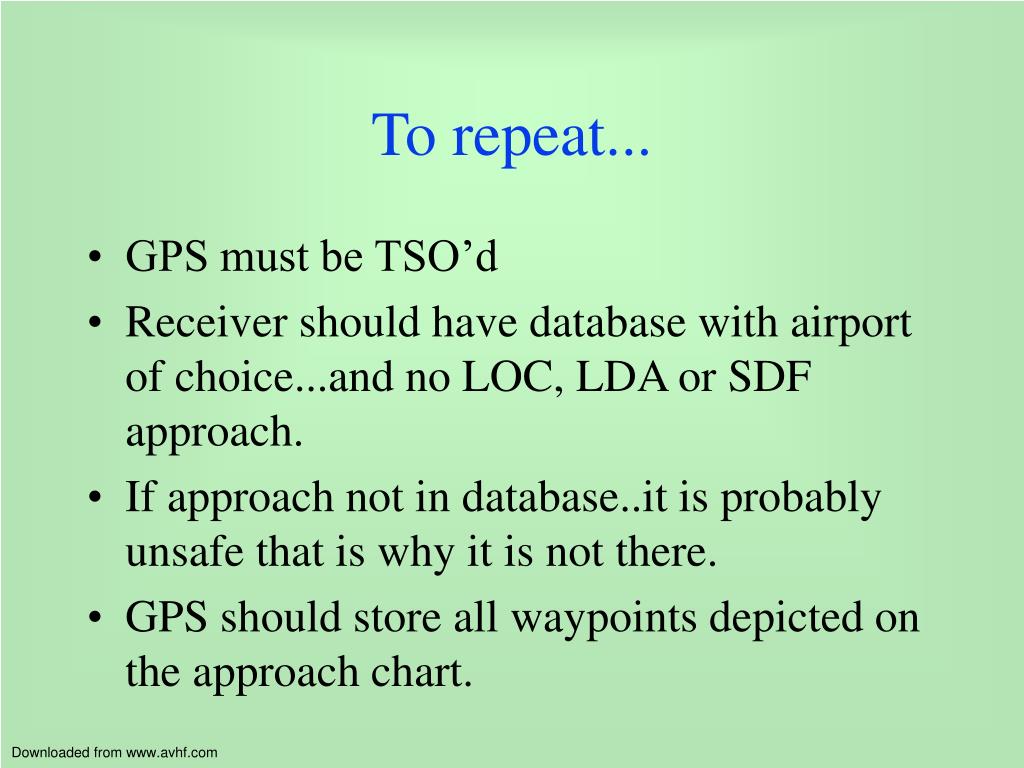 To repeat...

• GPS must be TSO’d
• Receiver should have database with airport of choice...and no LOC, LDA or SDF approach.
• If approach not in database..it is probably unsafe that is why it is not there.
• GPS should store all waypoints depicted on the approach chart.

Downloaded from www.avhf.com